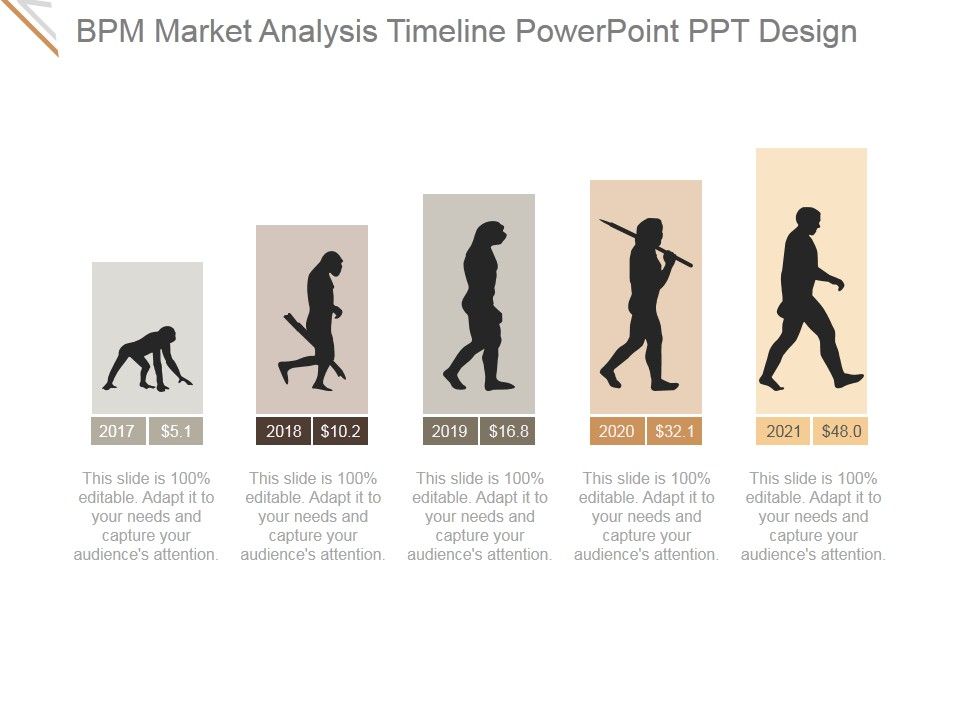 BPM Market Analysis Timeline PowerPoint PPT Design

2017 $5.1

This slide is 100% editable. Adapt it to your needs and capture your audience's attention.

2018 $10.2

This slide is 100% editable. Adapt it to your needs and capture your audience's attention.

2019 $16.8

This slide is 100% editable. Adapt it to your needs and capture your audience's attention.

2020 $32.1

This slide is 100% editable. Adapt it to your needs and capture your audience's attention.

2021 $48.0

This slide is 100% editable. Adapt it to your needs and capture your audience's attention.